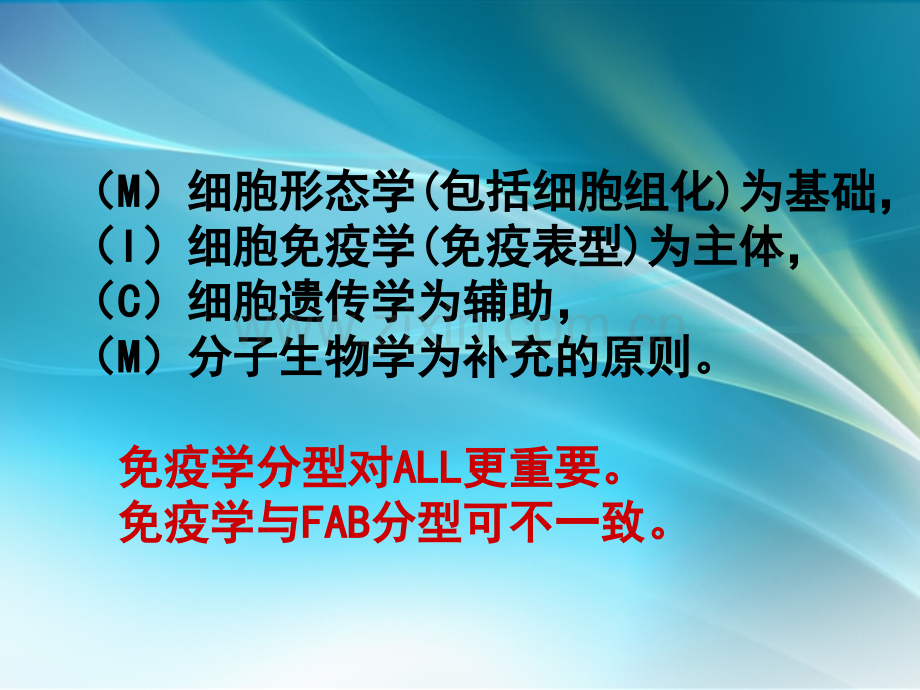 （M）细胞形态学(包括细胞组化)为基础，
（I）细胞免疫学(免疫表型)为主体，
（C）细胞遗传学为辅助，
（M）分子生物学为补充的原则。

免疫学分型对ALL更重要。
免疫学与FAB分型可不一致。